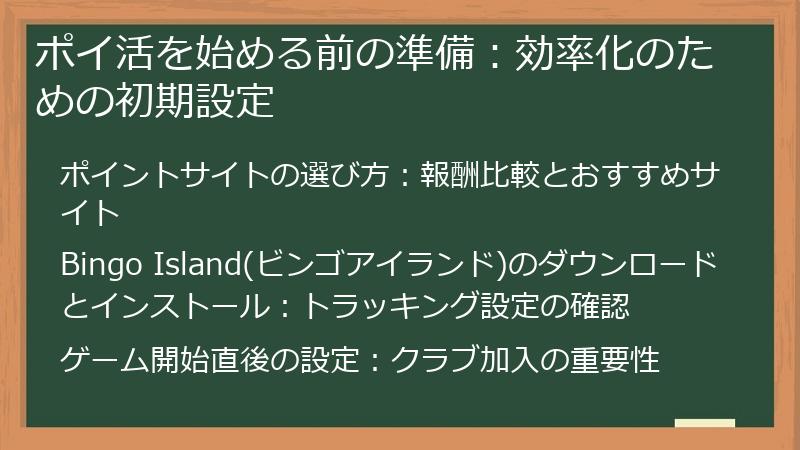 ポイ活を始める前の準備：効率化のための初期設定

ポイントサイトの選び方：報酬比較とおすすめサイト

Bingo Island(ビンゴアイランド)のダウンロードとインストール：トラッキング設定の確認

ゲーム開始直後の設定：クラブ加入の重要性